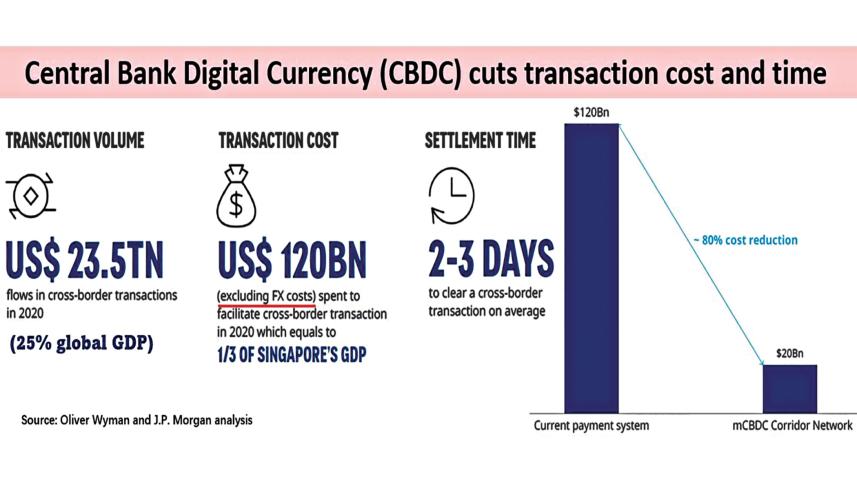 Central Bank Digital Currency (CBDC) cuts transaction cost and time

TRANSACTION VOLUME

US$ 23.5TN

flows in cross-border transactions in 2020

(25% global GDP)

TRANSACTION COST

US$ 120BN

(excluding FX costs) spent to facilitate cross-border transaction in 2020 which equals to

1/3 OF SINGAPORE'S GDP

SETTLEMENT TIME

2-3 DAYS

to clear a cross-border transaction on average

Source: Oliver Wyman and J.P. Morgan analysis

$120Bn

~ 80% cost reduction

$20Bn

Current payment system

mCBDC Corridor Network